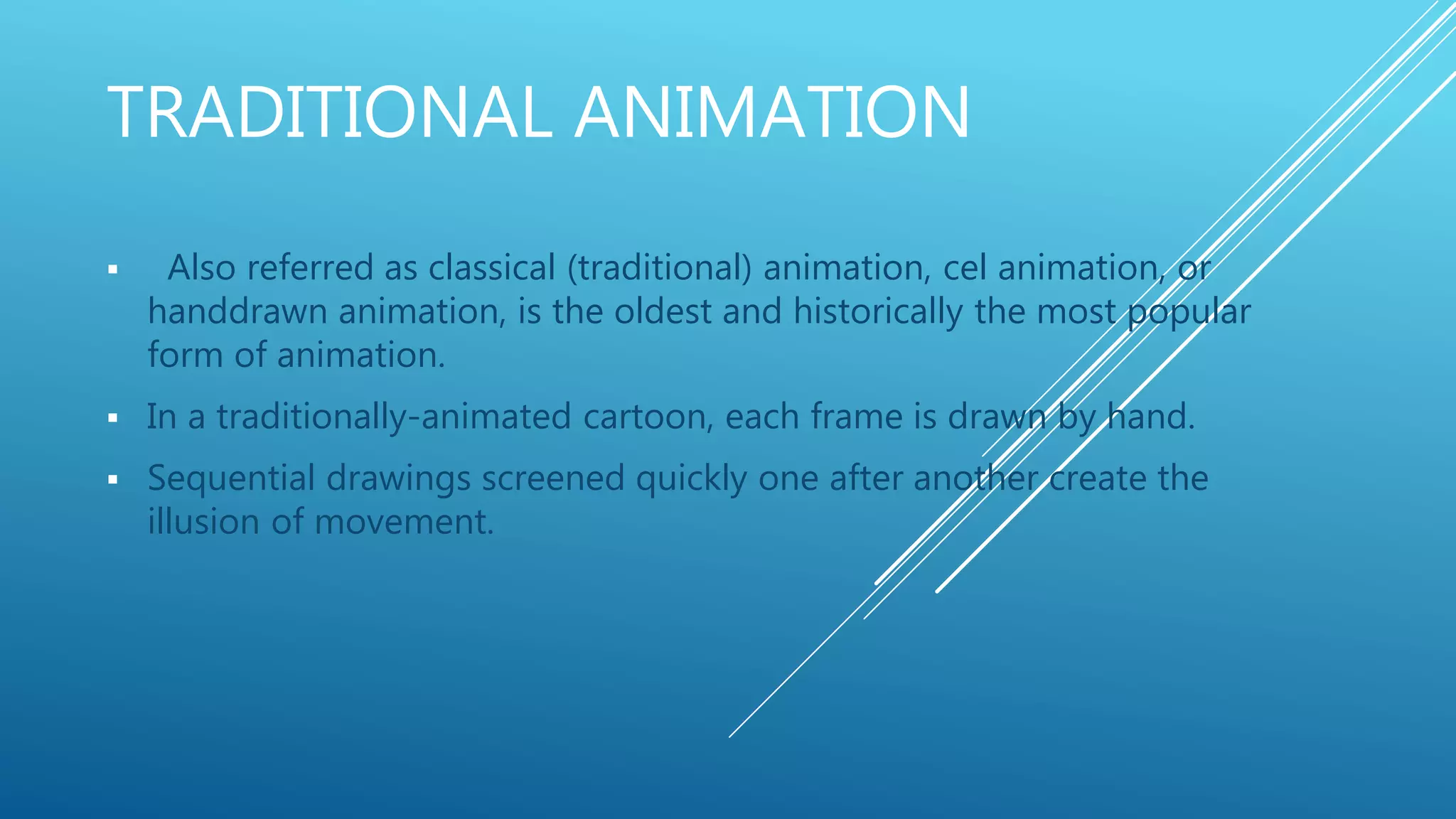 TRADITIONAL ANIMATION

▪ Also referred as classical (traditional) animation, cel animation, or handdrawn animation, is the oldest and historically the most popular form of animation.

▪ In a traditionally-animated cartoon, each frame is drawn by hand.

▪ Sequential drawings screened quickly one after another create the illusion of movement.